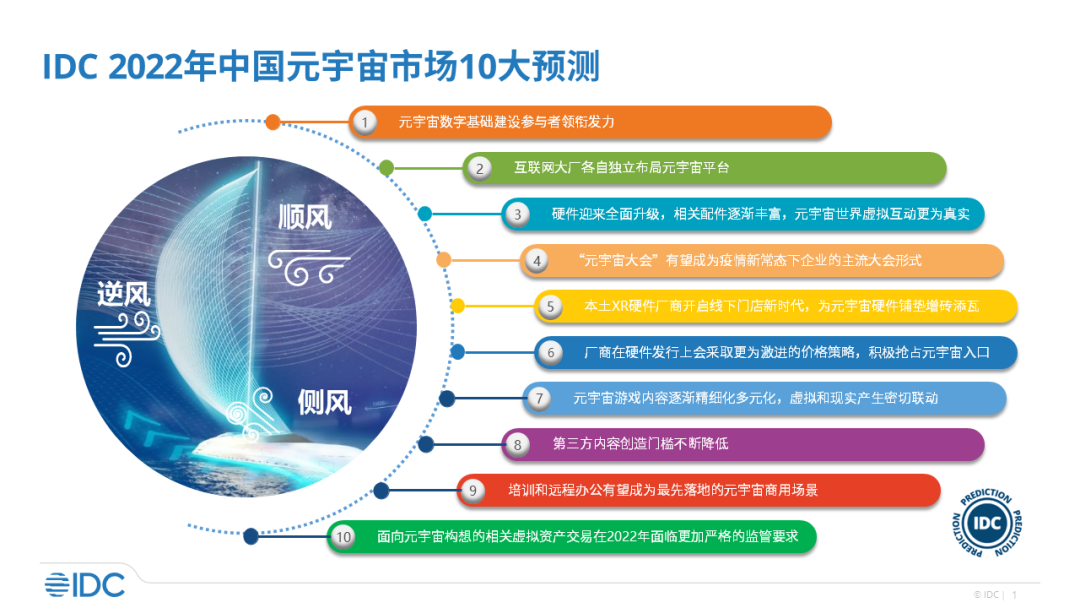 IDC 2022年中国元宇宙市场10大预测

顺风

逆风

侧风

1 元宇宙数字基础建设参与者领衔发力

2 互联网大厂各自独立布局元宇宙平台

3 硬件迎来全面升级，相关配件逐渐丰富，元宇宙世界虚拟互动更为真实

4 "元宇宙大会"有望成为疫情新常态下企业的主流大会形式

5 本土XR硬件厂商开启线下门店新时代，为元宇宙硬件铺垫增砖添瓦

6 厂商在硬件发行上会采取更为激进的价格策略，积极抢占元宇宙入口

7 元宇宙游戏内容逐渐精细化多元化，虚拟和现实产生密切联动

8 第三方内容创造门槛不断降低

9 培训和远程办公有望成为最先落地的元宇宙商用场景

10 面向元宇宙构想的相关虚拟资产交易在2022年面临更加严格的监管要求

PREDICTION IDC PREDICTION PREDICTION

IDC

© IDC | 1